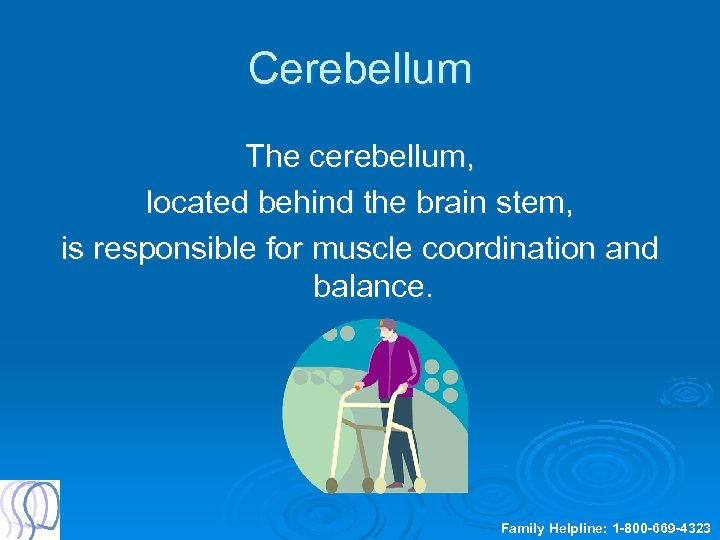 Cerebellum

The cerebellum,
located behind the brain stem,
is responsible for muscle coordination and balance.

Family Helpline: 1-800-669-4323